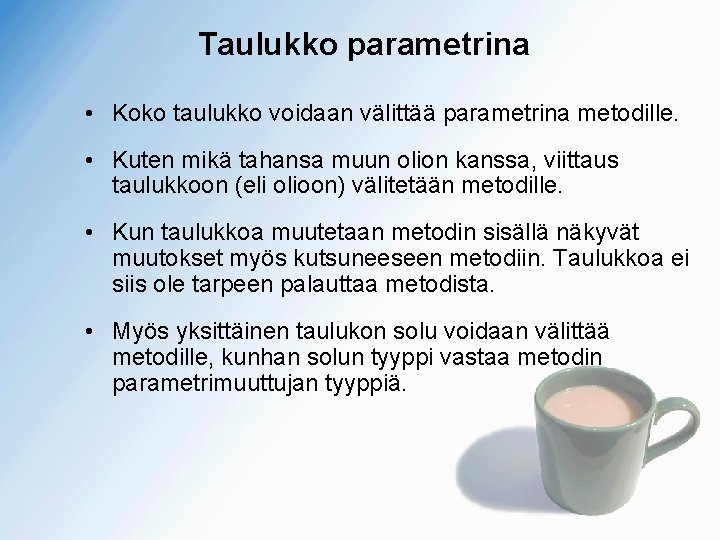 Taulukko parametrina

• Koko taulukko voidaan välittää parametrina metodille.

• Kuten mikä tahansa muun olion kanssa, viittaus taulukkoon (eli olioon) välitetään metodille.

• Kun taulukkoa muutetaan metodin sisällä näkyvät muutokset myös kutsuneeseen metodiin. Taulukkoa ei siis ole tarpeen palauttaa metodista.

• Myös yksittäinen taulukon solu voidaan välittää metodille, kunhan solun tyyppi vastaa metodin parametrimuuttujan tyyppiä.